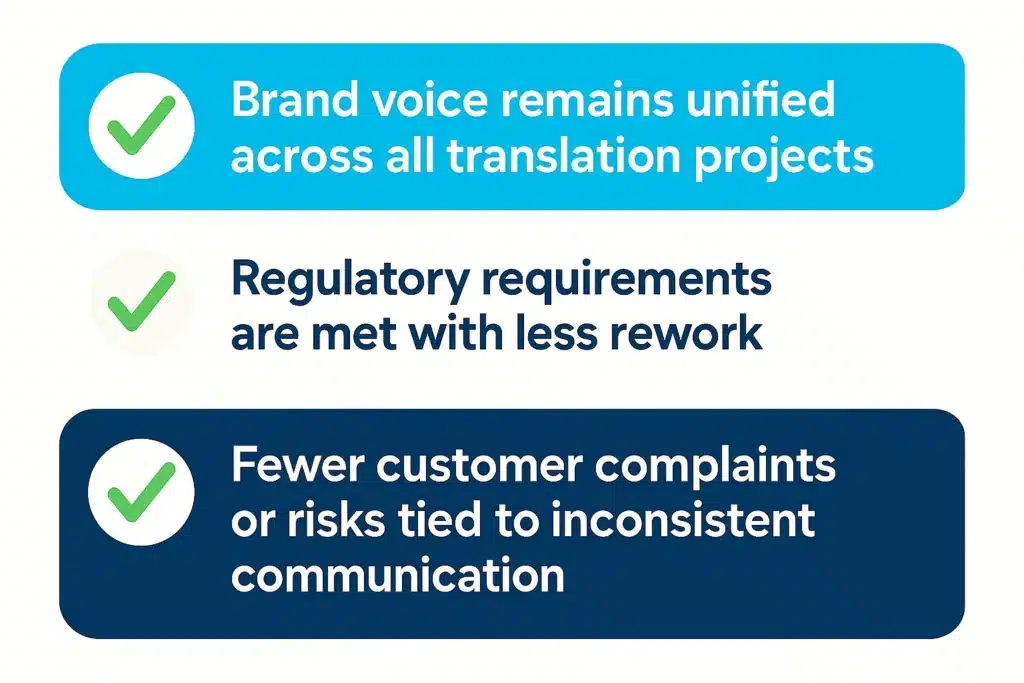 Brand voice remains unified across all translation projects

Regulatory requirements are met with less rework

Fewer customer complaints or risks tied to inconsistent communication